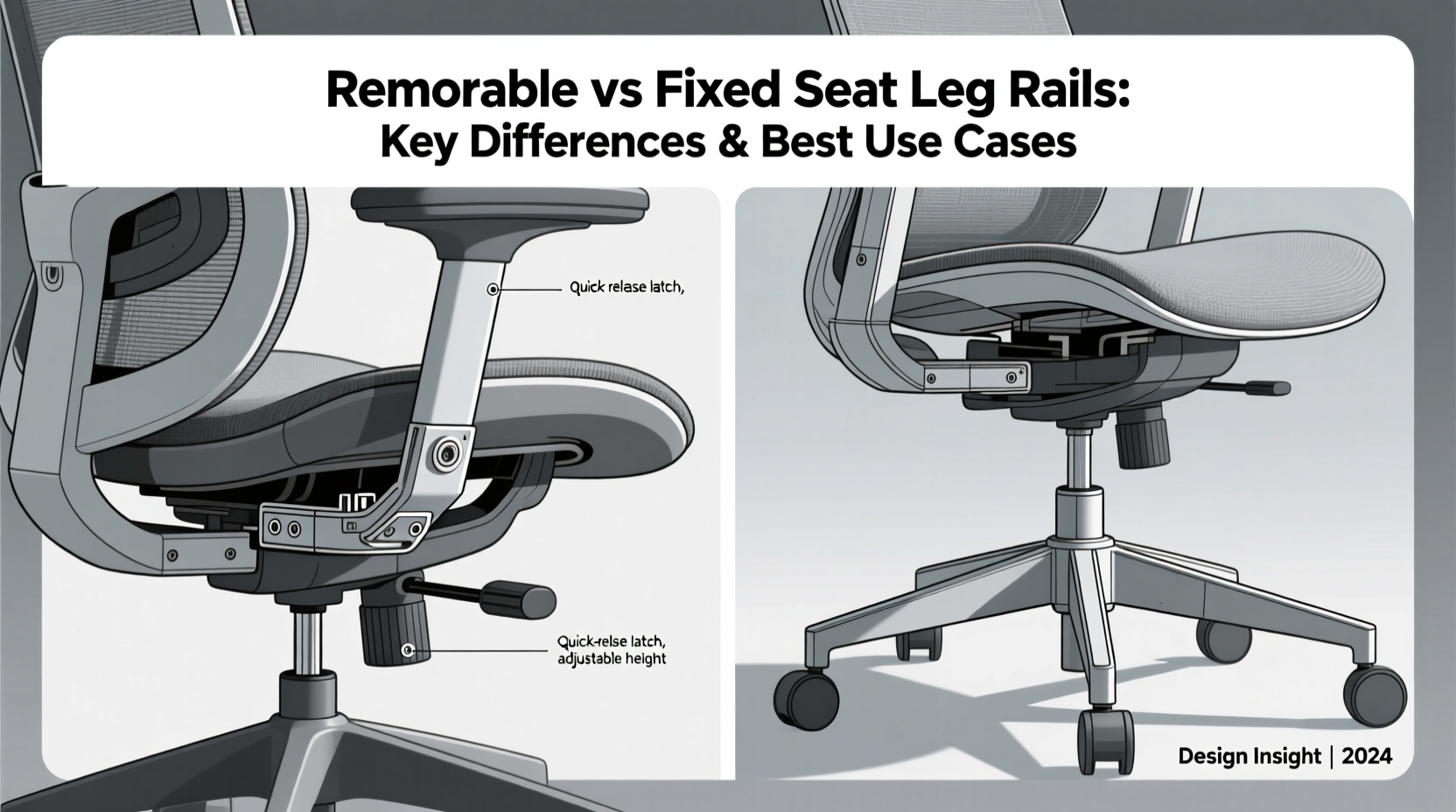 Remorable vs Fixed Seat Leg Rails:
Key Differences & Best Use Cases

Quick relase latch,

Quick-relse latch,
adjustable height

Design Insight | 2024